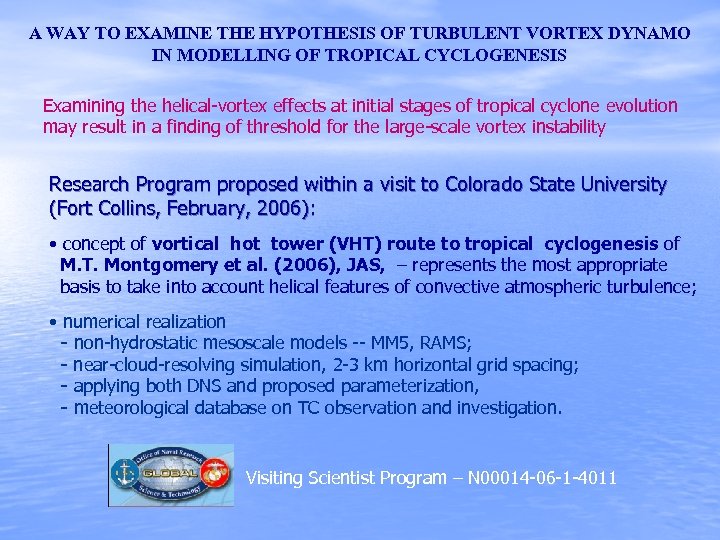 A WAY TO EXAMINE THE HYPOTHESIS OF TURBULENT VORTEX DYNAMO IN MODELLING OF TROPICAL CYCLOGENESIS

Examining the helical-vortex effects at initial stages of tropical cyclone evolution may result in a finding of threshold for the large-scale vortex instability

Research Program proposed within a visit to Colorado State University (Fort Collins, February, 2006):

• concept of vortical hot tower (VHT) route to tropical cyclogenesis of M.T. Montgomery et al. (2006), JAS, – represents the most appropriate basis to take into account helical features of convective atmospheric turbulence;

• numerical realization
- non-hydrostatic mesoscale models -- MM5, RAMS;
- near-cloud-resolving simulation, 2-3 km horizontal grid spacing;
- applying both DNS and proposed parameterization,
- meteorological database on TC observation and investigation.

Office of Naval Research GLOBAL Science & Technology

Visiting Scientist Program – N00014-06-1-4011